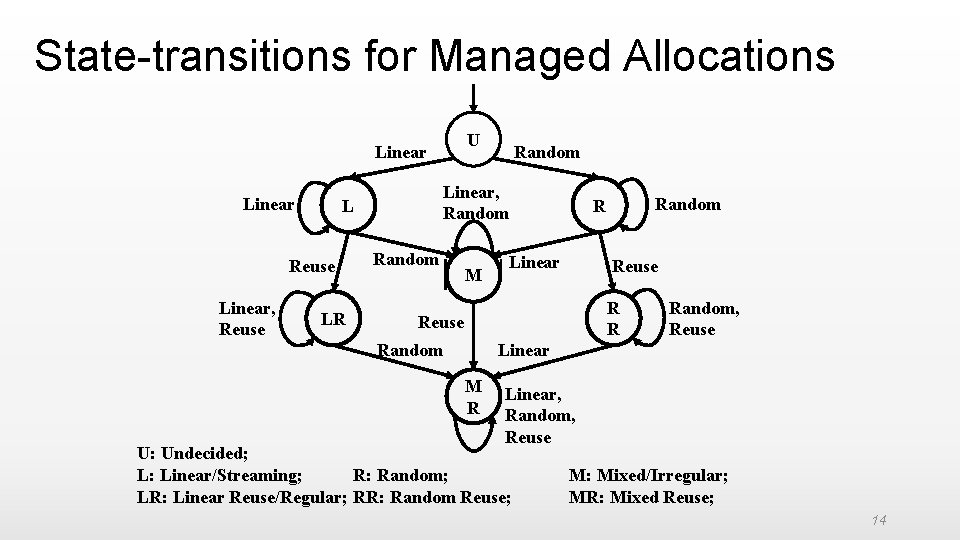 State-transitions for Managed Allocations

U

Linear

Random

Linear

L

Linear, Random

R

Random

Reuse

Random

M

Linear

Reuse

Linear, Reuse

LR

Reuse

R R

Random, Reuse

Random

Linear

M R

Linear, Random, Reuse

U: Undecided;
L: Linear/Streaming; R: Random; M: Mixed/Irregular;
LR: Linear Reuse/Regular; RR: Random Reuse; MR: Mixed Reuse;

14